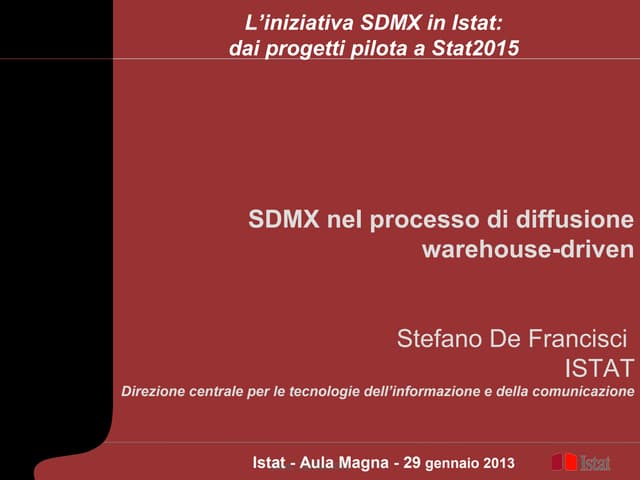 L’iniziativa SDMX in Istat:
dai progetti pilota a Stat2015

SDMX nel processo di diffusione
warehouse-driven

Stefano De Francisci
ISTAT
Direzione centrale per le tecnologie dell’informazione e della comunicazione

Istat - Aula Magna - 29 gennaio 2013

Istat